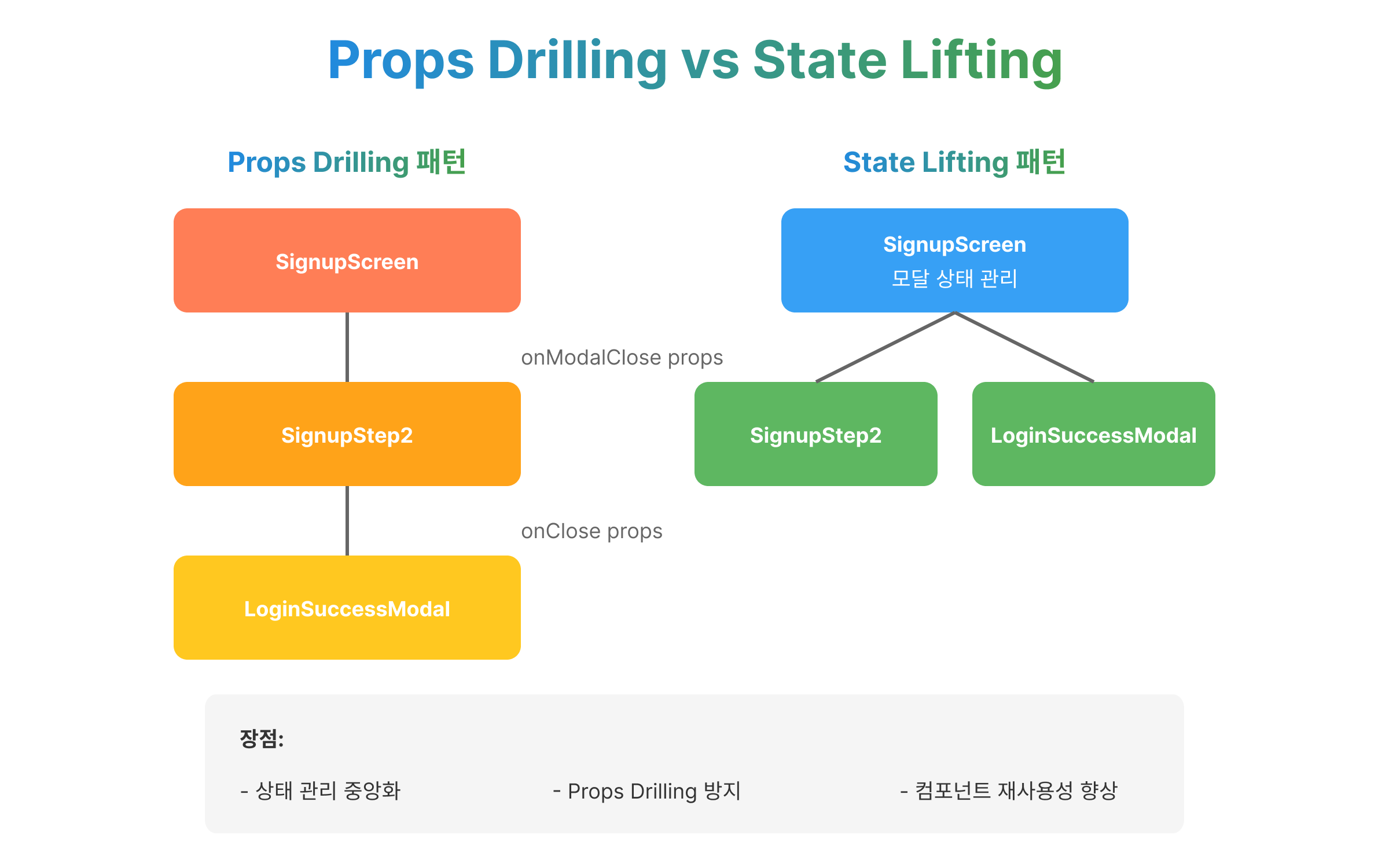 Props Drilling vs State Lifting

Props Drilling 패턴

SignupScreen

onModalClose props

SignupStep2

onClose props

LoginSuccessModal

State Lifting 패턴

SignupScreen
모달 상태 관리

SignupStep2

LoginSuccessModal

장점:

- 상태 관리 중앙화

- Props Drilling 방지

- 컴포넌트 재사용성 향상